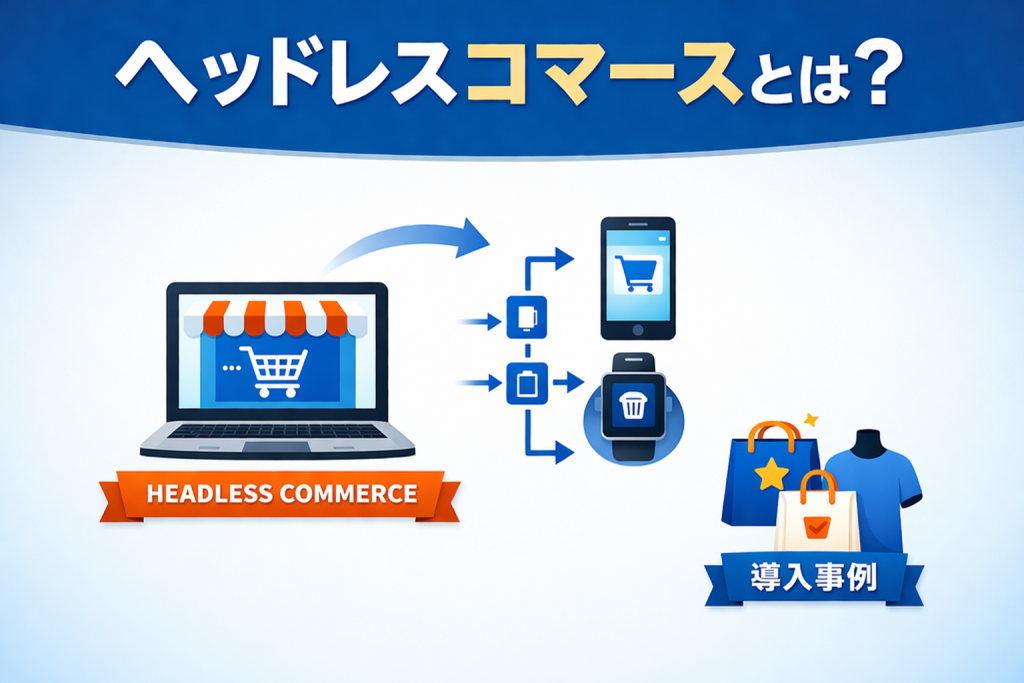 ヘッドレスコマースとは?

HEADLESS COMMERCE

導入事例